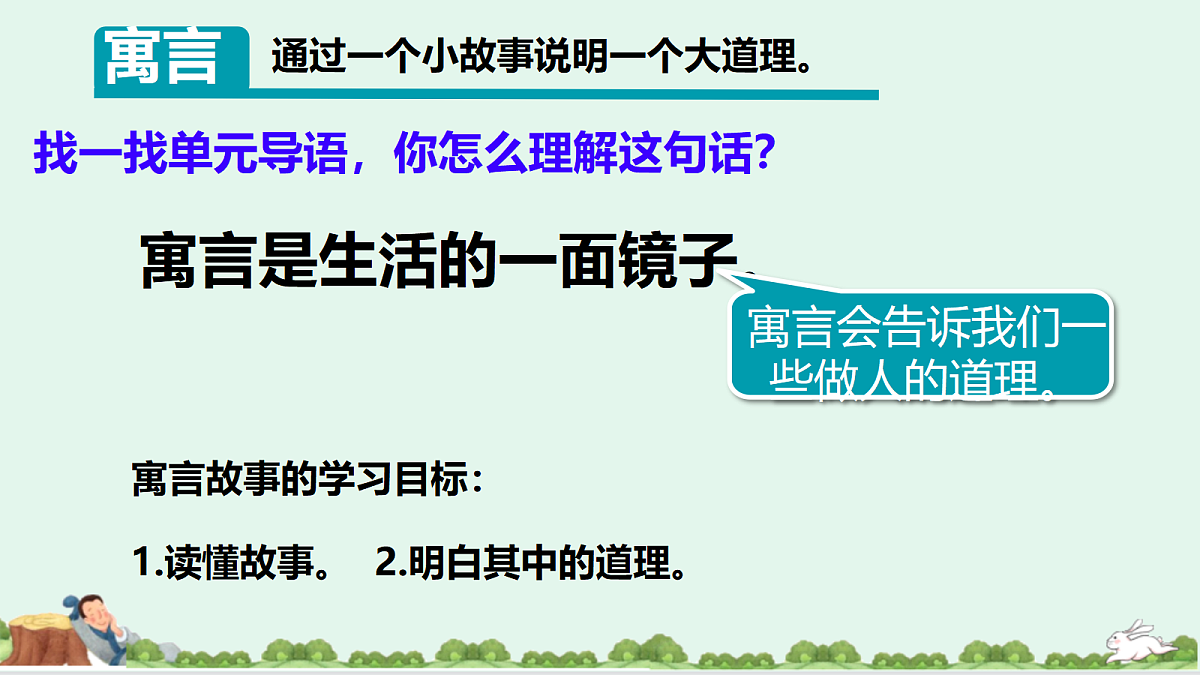 寓言 通过一个小故事说明一个大道理。

找一找单元导语，你怎么理解这句话？

寓言是生活的一面镜子。

寓言会告诉我们一些做人的道理。

寓言故事的学习目标：

1.读懂故事。 2.明白其中的道理。